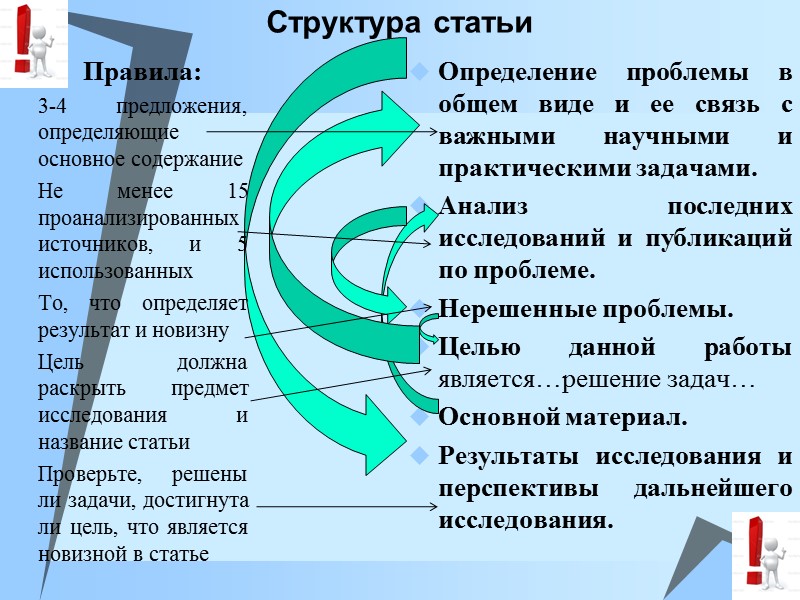 Структура статьи

Правила:

3-4 предложения, определяющие основное содержание

Не менее 15 проанализированных источников, и 5 использованных

То, что определяет результат и новизну

Цель должна раскрыть предмет исследования и название статьи

Проверьте, решены ли задачи, достигнута ли цель, что является новизной в статье

Определение проблемы в общем виде и ее связь с важными научными и практическими задачами.

Анализ последних исследований и публикаций по проблеме.

Нерешенные проблемы.

Целью данной работы является…решение задач…

Основной материал.

Результаты исследования и перспективы дальнейшего исследования.